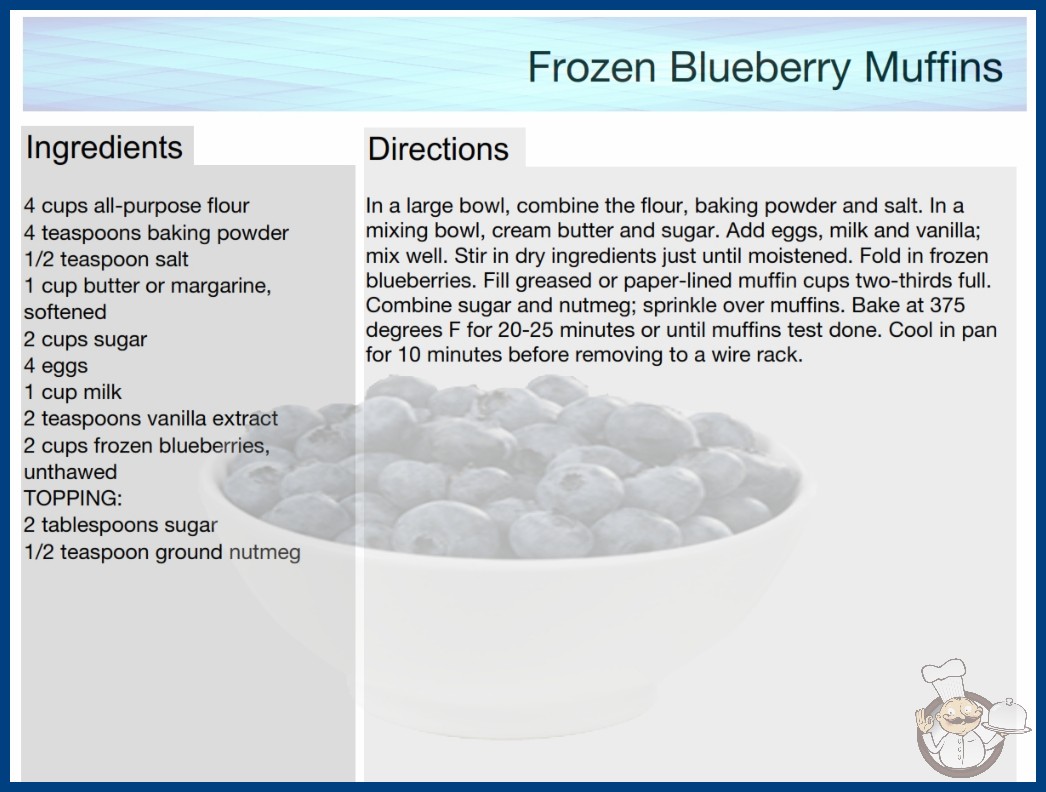 Frozen Blueberry Muffins

Ingredients

4 cups all-purpose flour
4 teaspoons baking powder
1/2 teaspoon salt
1 cup butter or margarine, softened
2 cups sugar
4 eggs
1 cup milk
2 teaspoons vanilla extract
2 cups frozen blueberries, unthawed
TOPPING:
2 tablespoons sugar
1/2 teaspoon ground nutmeg

Directions

In a large bowl, combine the flour, baking powder and salt. In a mixing bowl, cream butter and sugar. Add eggs, milk and vanilla; mix well. Stir in dry ingredients just until moistened. Fold in frozen blueberries. Fill greased or paper-lined muffin cups two-thirds full. Combine sugar and nutmeg; sprinkle over muffins. Bake at 375 degrees F for 20-25 minutes or until muffins test done. Cool in pan for 10 minutes before removing to a wire rack.